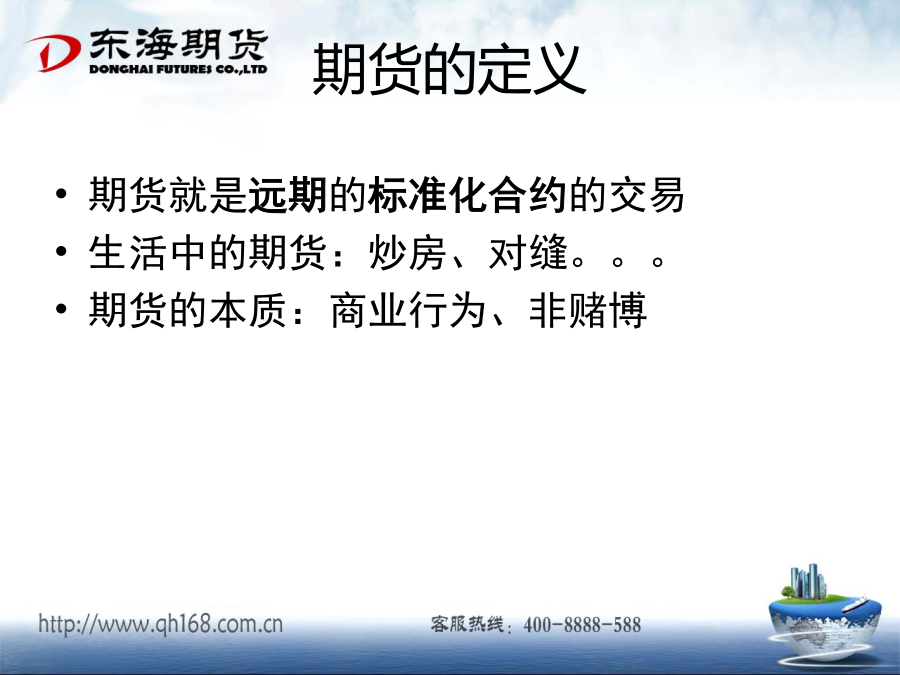 东海期货
DONGHAI FUTURES CO.,LTD

期货的定义

• 期货就是远期的标准化合约的交易
• 生活中的期货：炒房、对缝。。。
• 期货的本质：商业行为、非赌博

http://www.qh168.com.cn 客服热线：400-8888-588